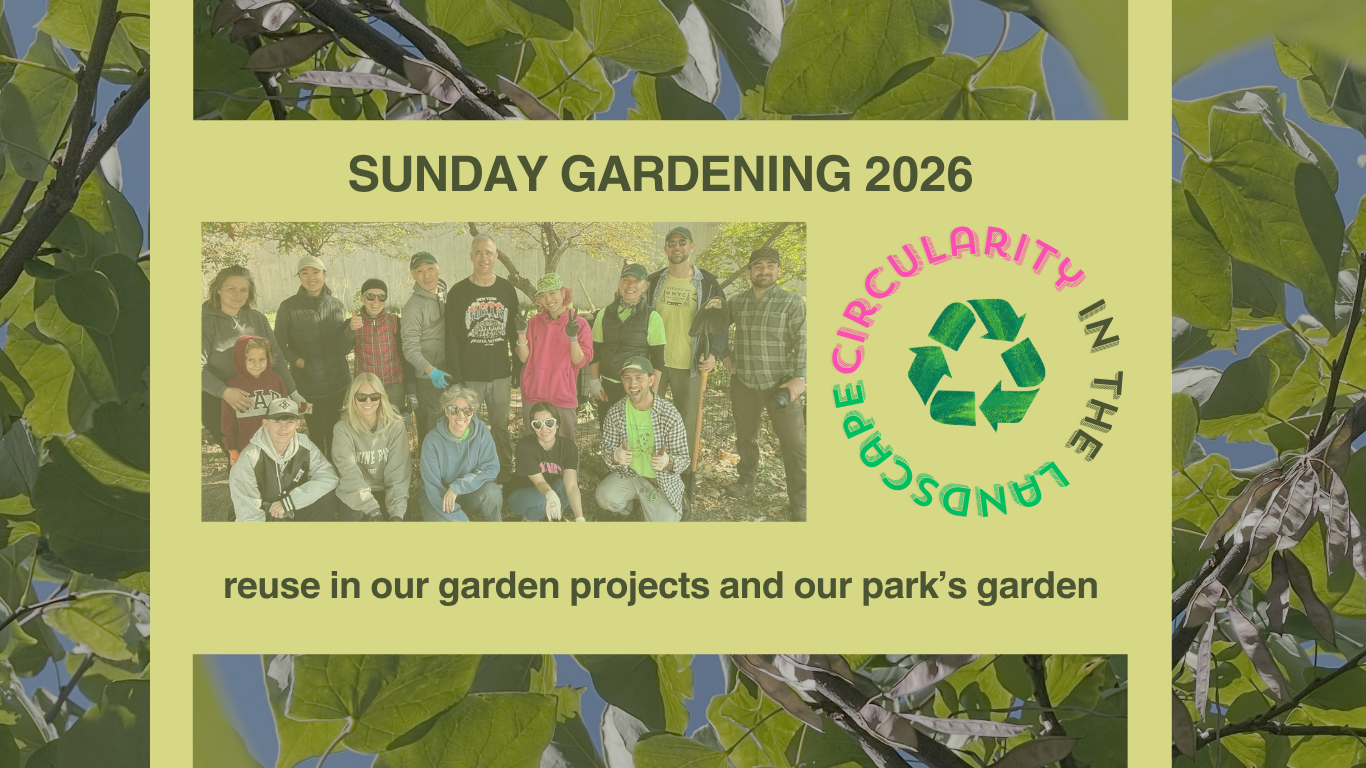 SUNDAY GARDENING 2026

CIRCULARITY IN THE LANDSCAPE

reuse in our garden projects and our park's garden